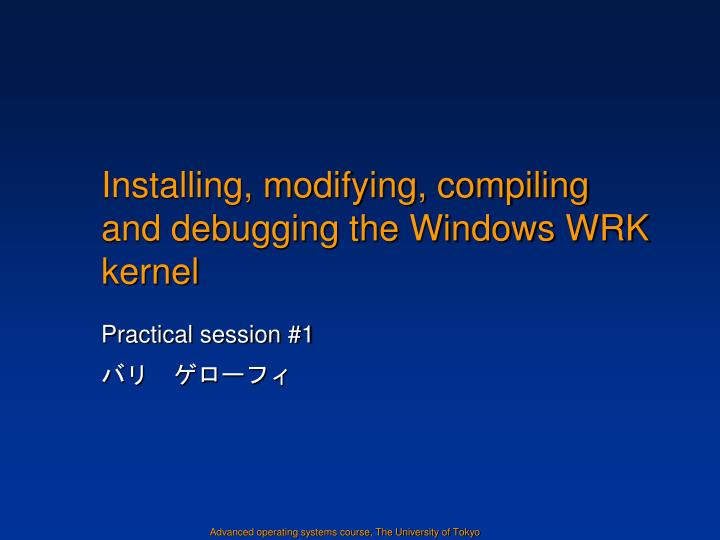 Installing, modifying, compiling and debugging the Windows WRK kernel

Practical session #1

バリ　ゲローフィ

Advanced operating systems course, The University of Tokyo